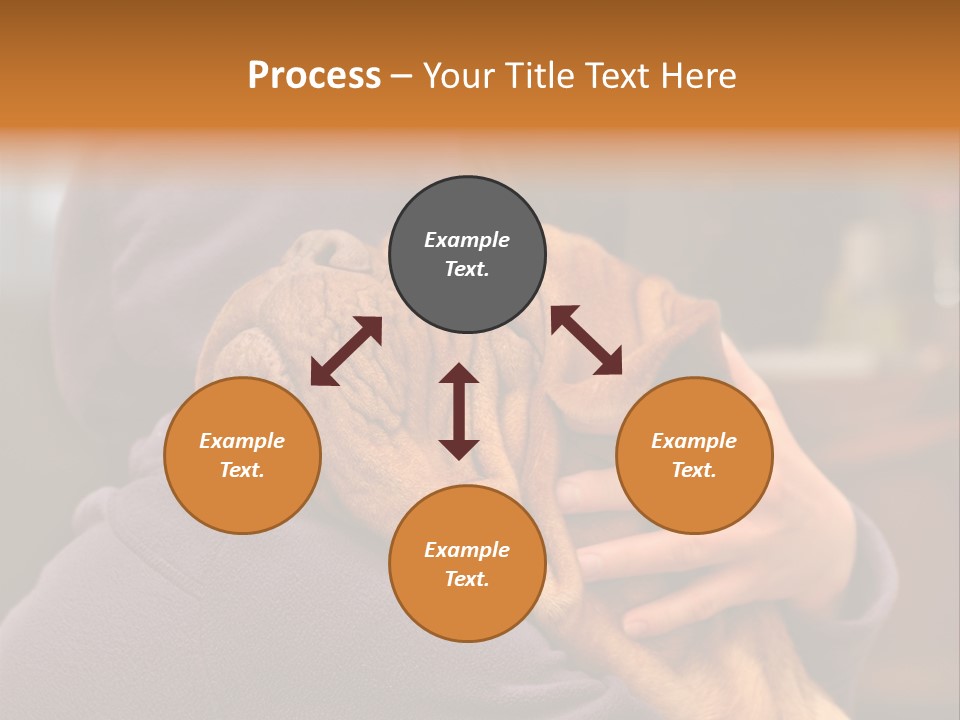 Process – Your Title Text Here

Example Text.

Example Text.

Example Text.

Example Text.